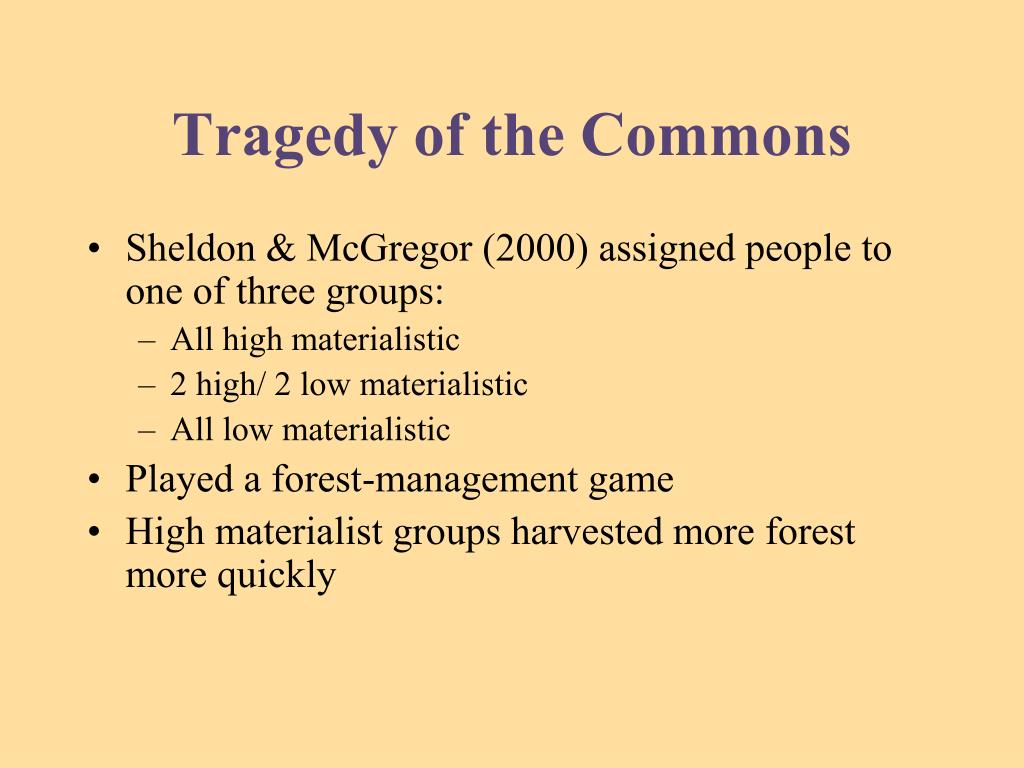 Tragedy of the Commons

• Sheldon & McGregor (2000) assigned people to one of three groups:
  – All high materialistic
  – 2 high/ 2 low materialistic
  – All low materialistic
• Played a forest-management game
• High materialist groups harvested more forest more quickly